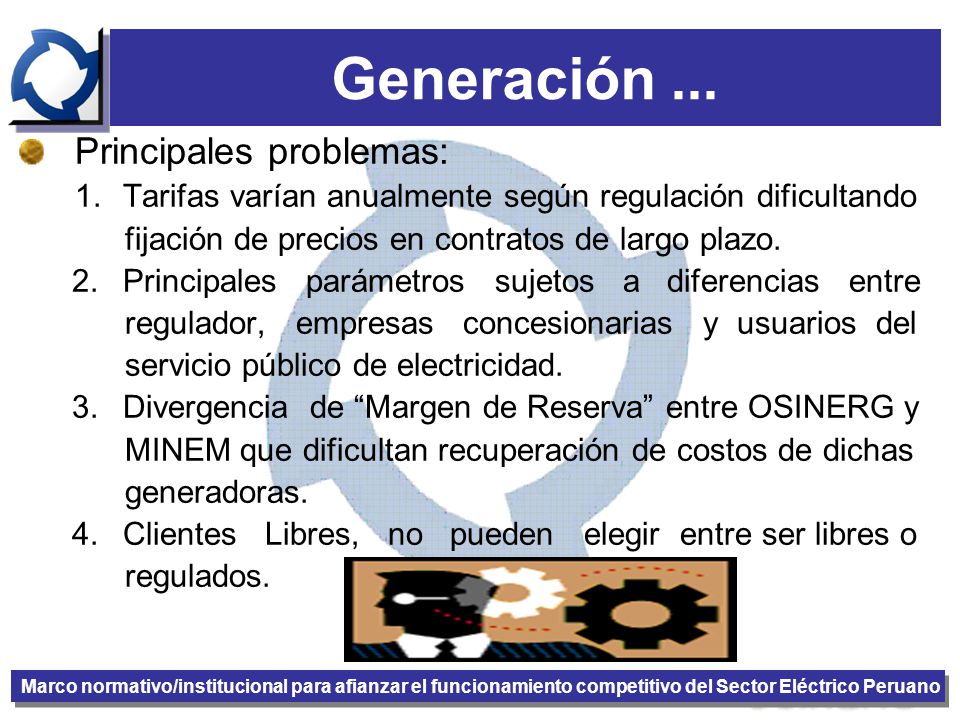 Generación ...

Principales problemas:

1. Tarifas varían anualmente según regulación dificultando fijación de precios en contratos de largo plazo.

2. Principales parámetros sujetos a diferencias entre regulador, empresas concesionarias y usuarios del servicio público de electricidad.

3. Divergencia de “Margen de Reserva” entre OSINERG y MINEM que dificultan recuperación de costos de dichas generadoras.

4. Clientes Libres, no pueden elegir entre ser libres o regulados.

Marco normativo/institucional para afianzar el funcionamiento competitivo del Sector Eléctrico Peruano